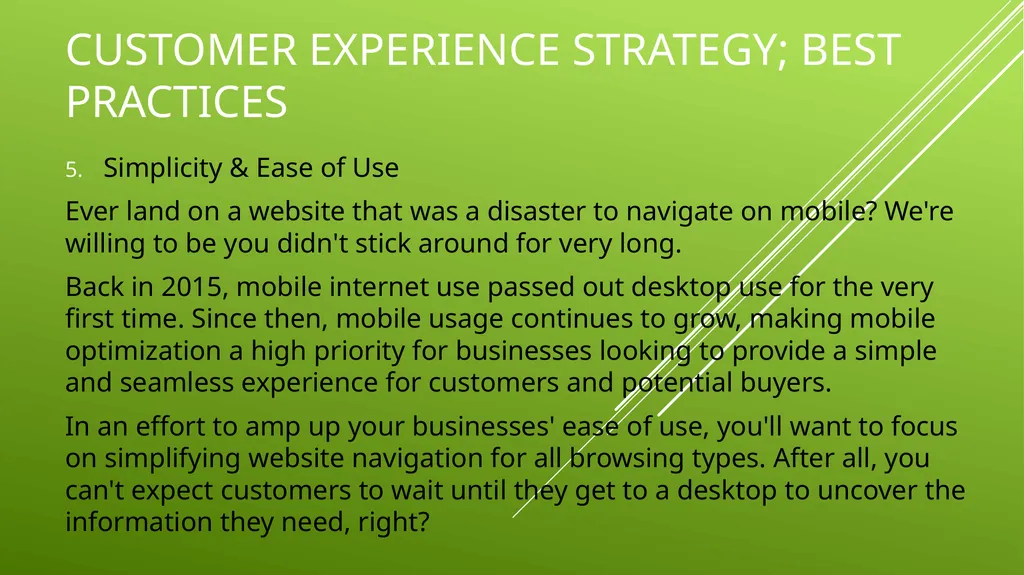 CUSTOMER EXPERIENCE STRATEGY; BEST PRACTICES

5. Simplicity & Ease of Use

Ever land on a website that was a disaster to navigate on mobile? We're willing to be you didn't stick around for very long.

Back in 2015, mobile internet use passed out desktop use for the very first time. Since then, mobile usage continues to grow, making mobile optimization a high priority for businesses looking to provide a simple and seamless experience for customers and potential buyers.

In an effort to amp up your businesses' ease of use, you'll want to focus on simplifying website navigation for all browsing types. After all, you can't expect customers to wait until they get to a desktop to uncover the information they need, right?